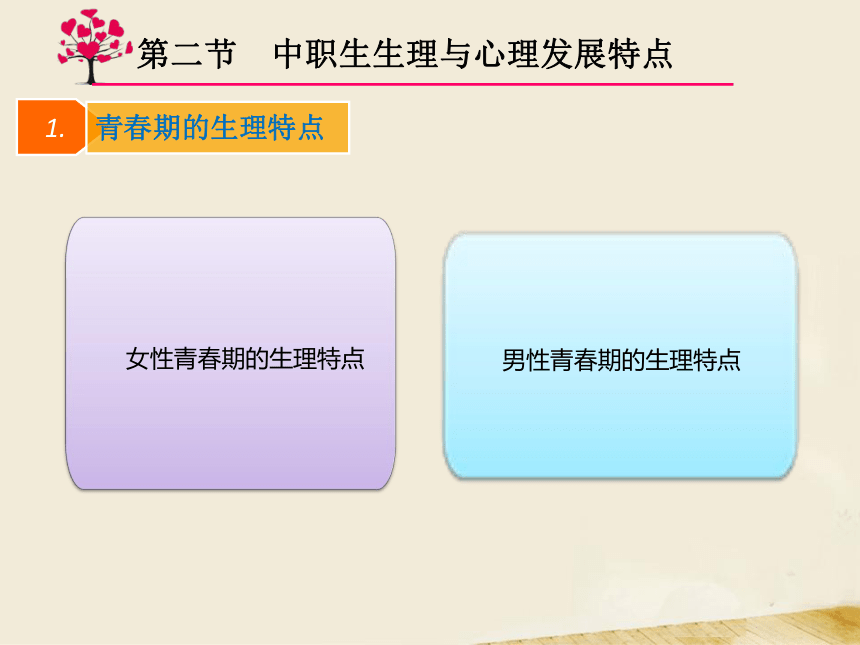 第二节　中职生生理与心理发展特点

1. 青春期的生理特点

女性青春期的生理特点

男性青春期的生理特点